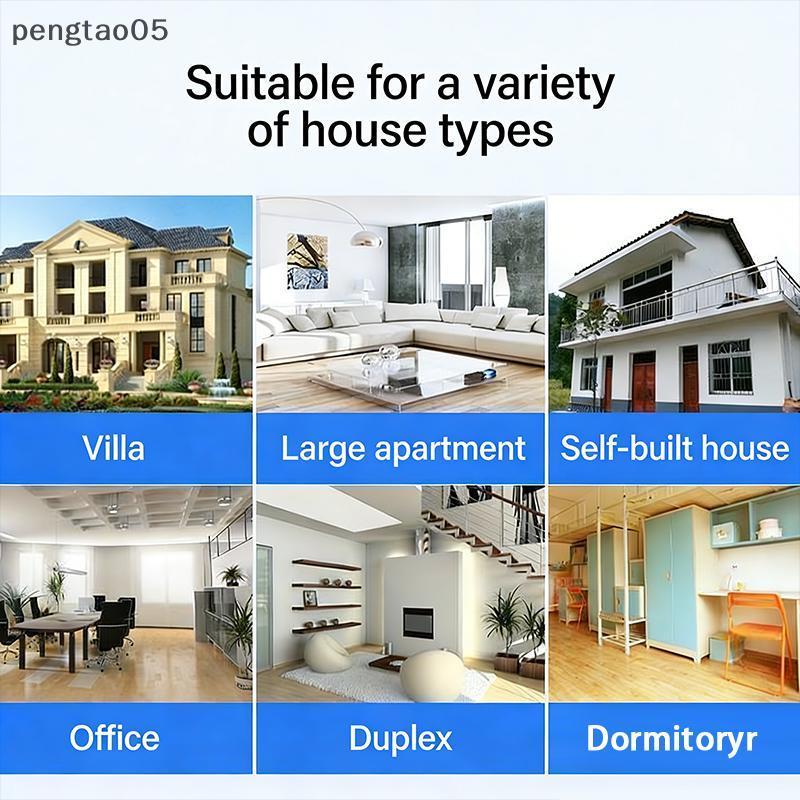 pengtao05

Suitable for a variety of house types

Villa

Large apartment

Self-built house

Office

Duplex

Dormitoryr